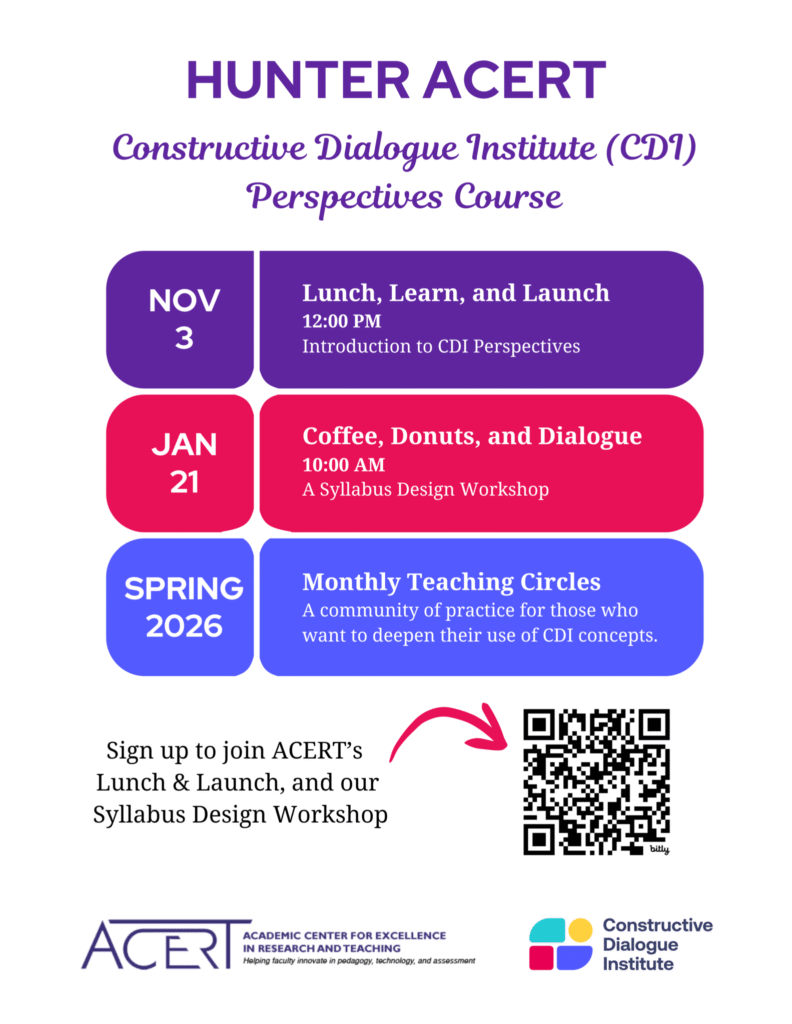 HUNTER ACERT

Constructive Dialogue Institute (CDI) Perspectives Course

NOV
3

Lunch, Learn, and Launch
12:00 PM
Introduction to CDI Perspectives

JAN
21

Coffee, Donuts, and Dialogue
10:00 AM
A Syllabus Design Workshop

SPRING
2026

Monthly Teaching Circles
A community of practice for those who want to deepen their use of CDI concepts.

Sign up to join ACERT's Lunch & Launch, and our Syllabus Design Workshop

bitly

ACERT
ACADEMIC CENTER FOR EXCELLENCE IN RESEARCH AND TEACHING
Helping faculty innovate in pedagogy, technology, and assessment

Constructive Dialogue Institute